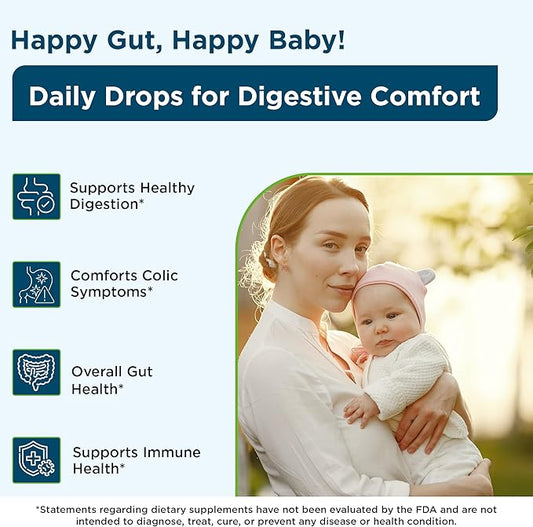 Happy Gut, Happy Baby!

Daily Drops for Digestive Comfort

Supports Healthy Digestion*

Comforts Colic Symptoms*

Overall Gut Health*

Supports Immune Health*

*Statements regarding dietary supplements have not been evaluated by the FDA and are not intended to diagnose, treat, cure, or prevent any disease or health condition.